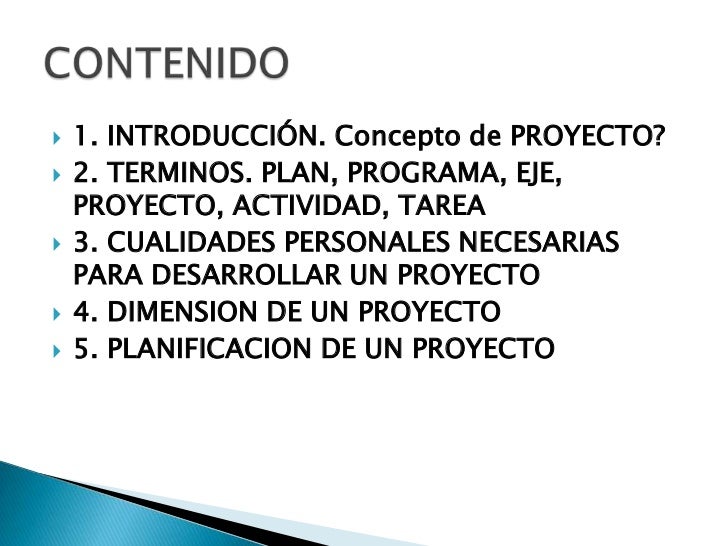 CONTENIDO

1. INTRODUCCIÓN. Concepto de PROYECTO?

2. TERMINOS. PLAN, PROGRAMA, EJE, PROYECTO, ACTIVIDAD, TAREA

3. CUALIDADES PERSONALES NECESARIAS PARA DESARROLLAR UN PROYECTO

4. DIMENSION DE UN PROYECTO

5. PLANIFICACION DE UN PROYECTO